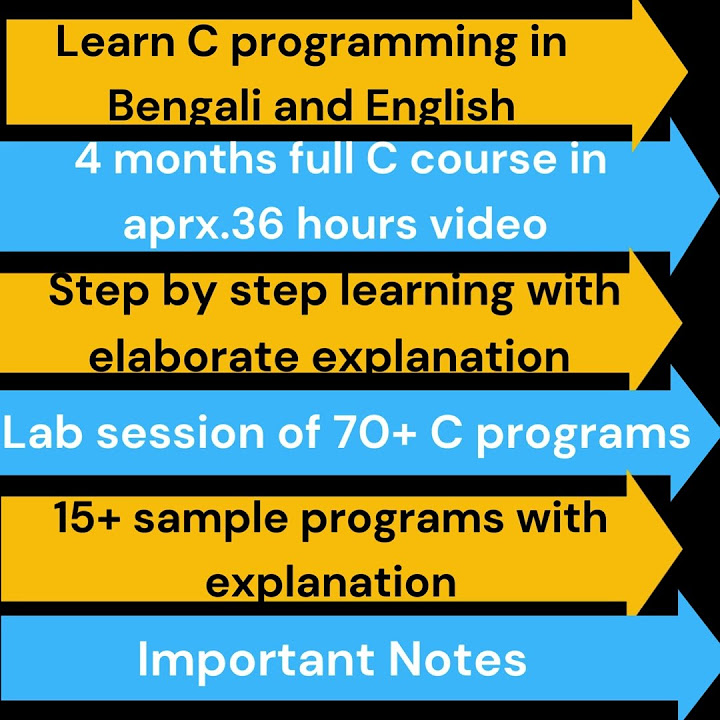 Learn C programming in Bengali and English

4 months full C course in aprx.36 hours video

Step by step learning with elaborate explanation

Lab session of 70+ C programs

15+ sample programs with explanation

Important Notes